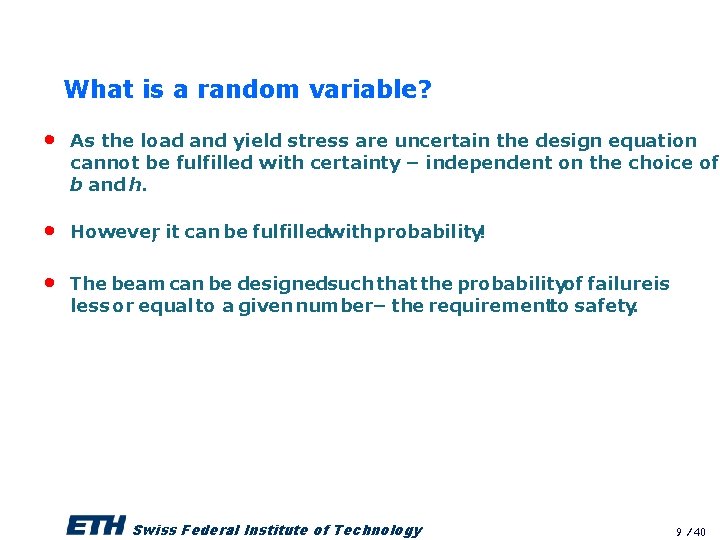 What is a random variable?

• As the load and yield stress are uncertain the design equation cannot be fulfilled with certainty – independent on the choice of b and h.

• However, it can be fulfilled with probability!

• The beam can be designed such that the probability of failure is less or equal to a given number – the requirement to safety.

ETH Swiss Federal Institute of Technology

9 / 40